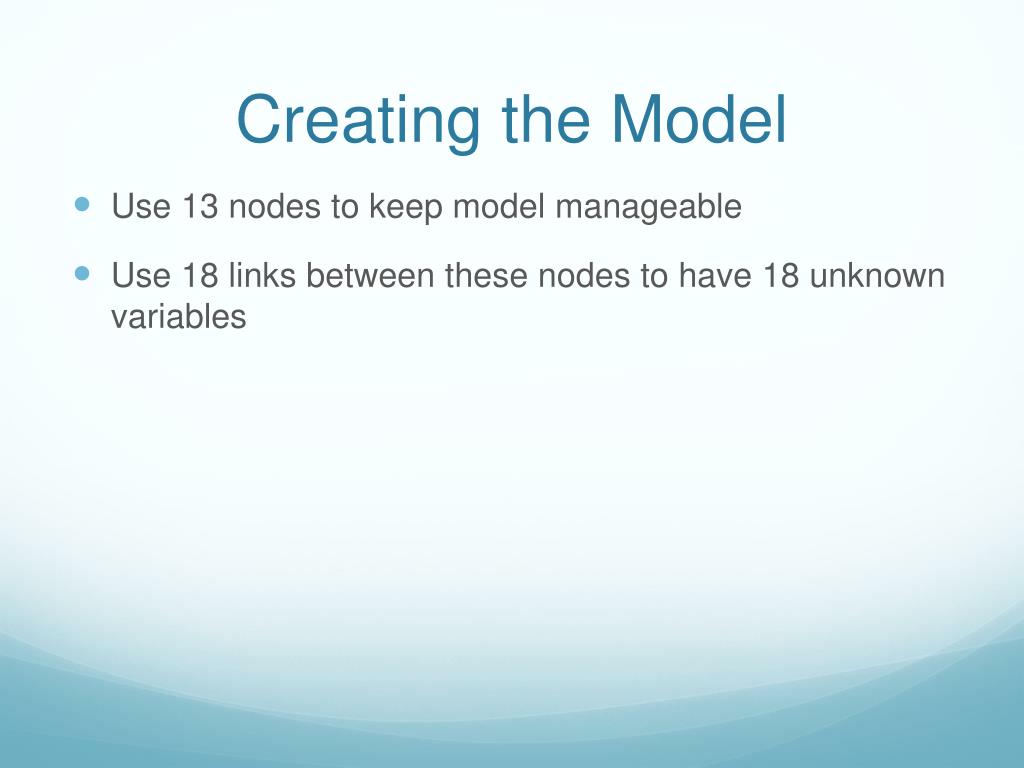 Creating the Model

- Use 13 nodes to keep model manageable
- Use 18 links between these nodes to have 18 unknown variables